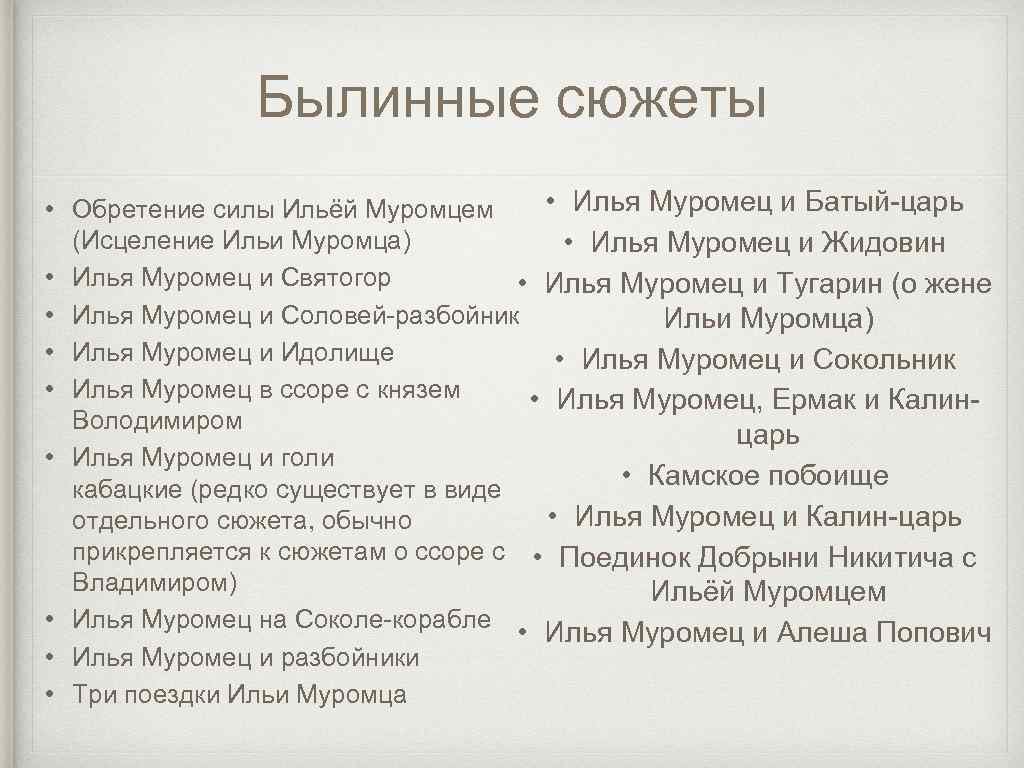 Былинные сюжеты

• Обретение силы Ильёй Муромцем (Исцеление Ильи Муромца)
• Илья Муромец и Святогор
• Илья Муромец и Соловей-разбойник
• Илья Муромец и Идолище
• Илья Муромец в ссоре с князем Володимиром
• Илья Муромец и голи кабацкие (редко существует в виде отдельного сюжета, обычно прикрепляется к сюжетам о ссоре с Владимиром)
• Илья Муромец на Соколе-корабле
• Илья Муромец и разбойники
• Три поездки Ильи Муромца

• Илья Муромец и Батый-царь
• Илья Муромец и Жидовин
• Илья Муромец и Тугарин (о жене Ильи Муромца)
• Илья Муромец и Сокольник
• Илья Муромец, Ермак и Калин-царь
• Камское побоище
• Илья Муромец и Калин-царь
• Поединок Добрыни Никитича с Ильёй Муромцем
• Илья Муромец и Алеша Попович